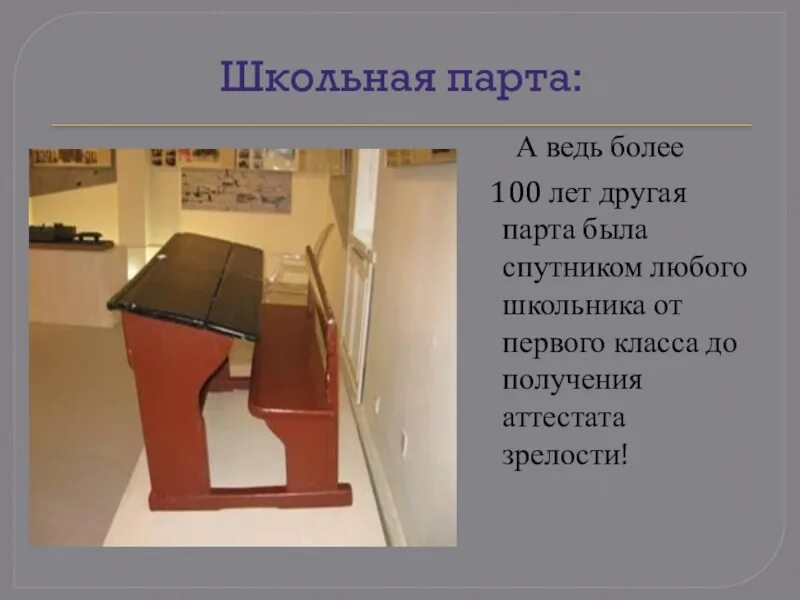 Школьная парта:

А ведь более 100 лет другая парта была спутником любого школьника от первого класса до получения аттестата зрелости!